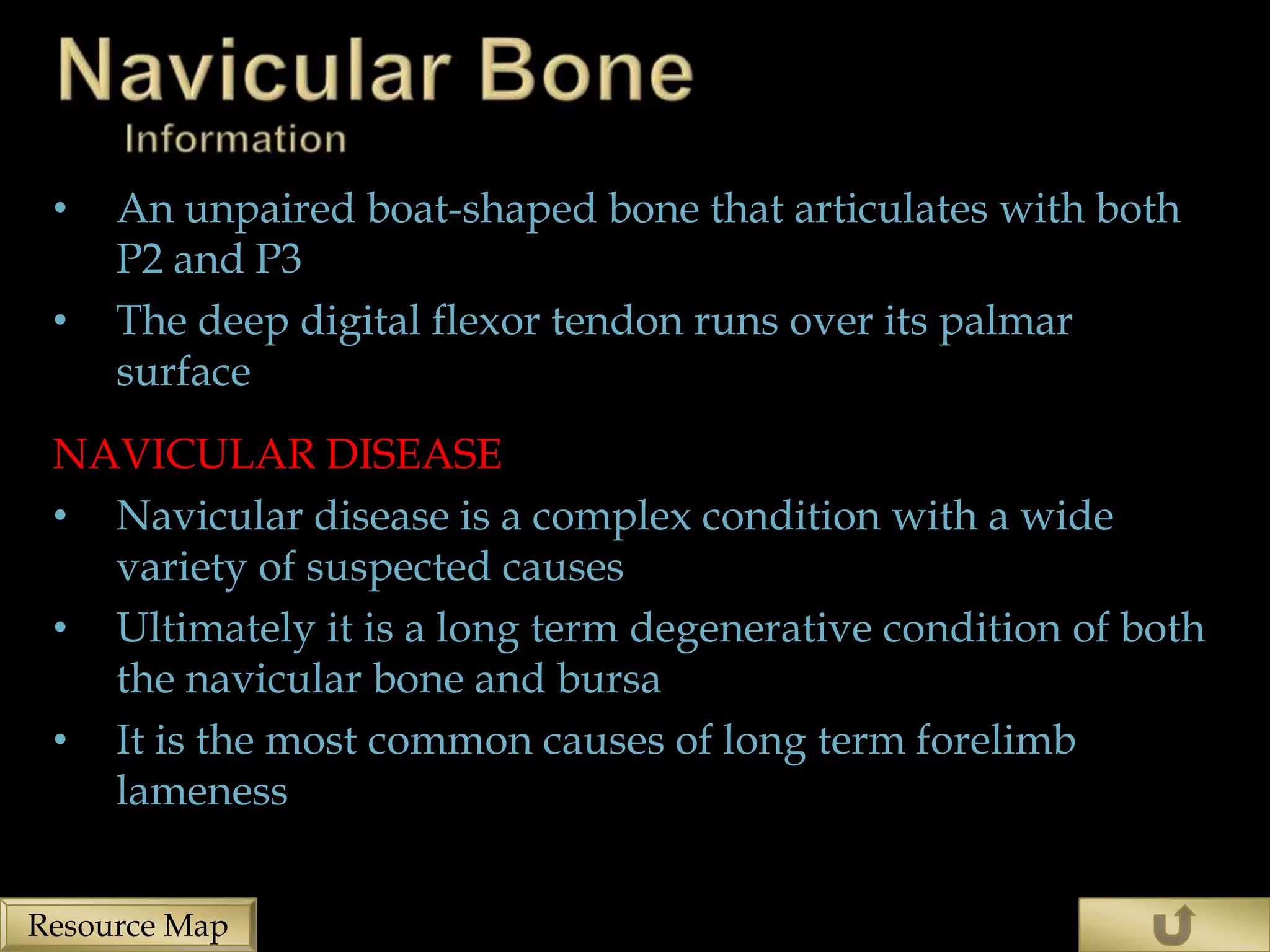 Navicular Bone
Information

• An unpaired boat-shaped bone that articulates with both P2 and P3
• The deep digital flexor tendon runs over its palmar surface

NAVICULAR DISEASE
• Navicular disease is a complex condition with a wide variety of suspected causes
• Ultimately it is a long term degenerative condition of both the navicular bone and bursa
• It is the most common causes of long term forelimb lameness

Resource Map